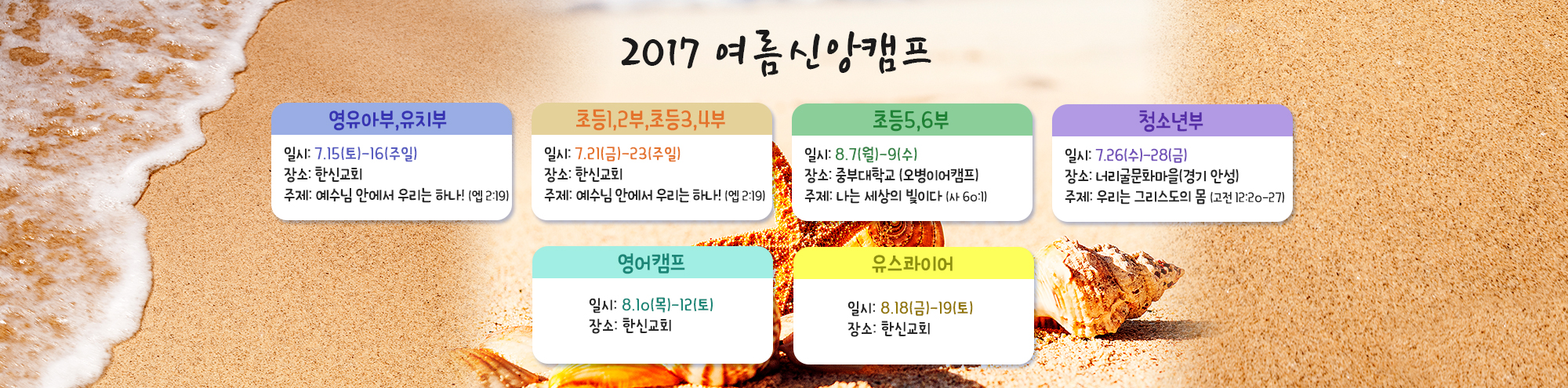 2017 여름신앙캠프

영유아부,유치부

일시: 7.15(토)-16(주일)
장소: 한신교회
주제: 예수님 안에서 우리는 하나! (엡 2:19)

초등1,2부,초등3,4부

일시: 7.21(금)-23(주일)
장소: 한신교회
주제: 예수님 안에서 우리는 하나! (엡 2:19)

초등5,6부

일시: 8.7(월)-9(수)
장소: 중부대학교 (오병이어캠프)
주제: 나는 세상의 빛이다 (사 60:1)

청소년부

일시: 7.26(수)-28(금)
장소: 너리굴문화마을(경기 안성)
주제: 우리는 그리스도의 몸 (고전 12:20-27)

영어캠프

일시: 8.10(목)-12(토)
장소: 한신교회

유스콰이어

일시: 8.18(금)-19(토)
장소: 한신교회